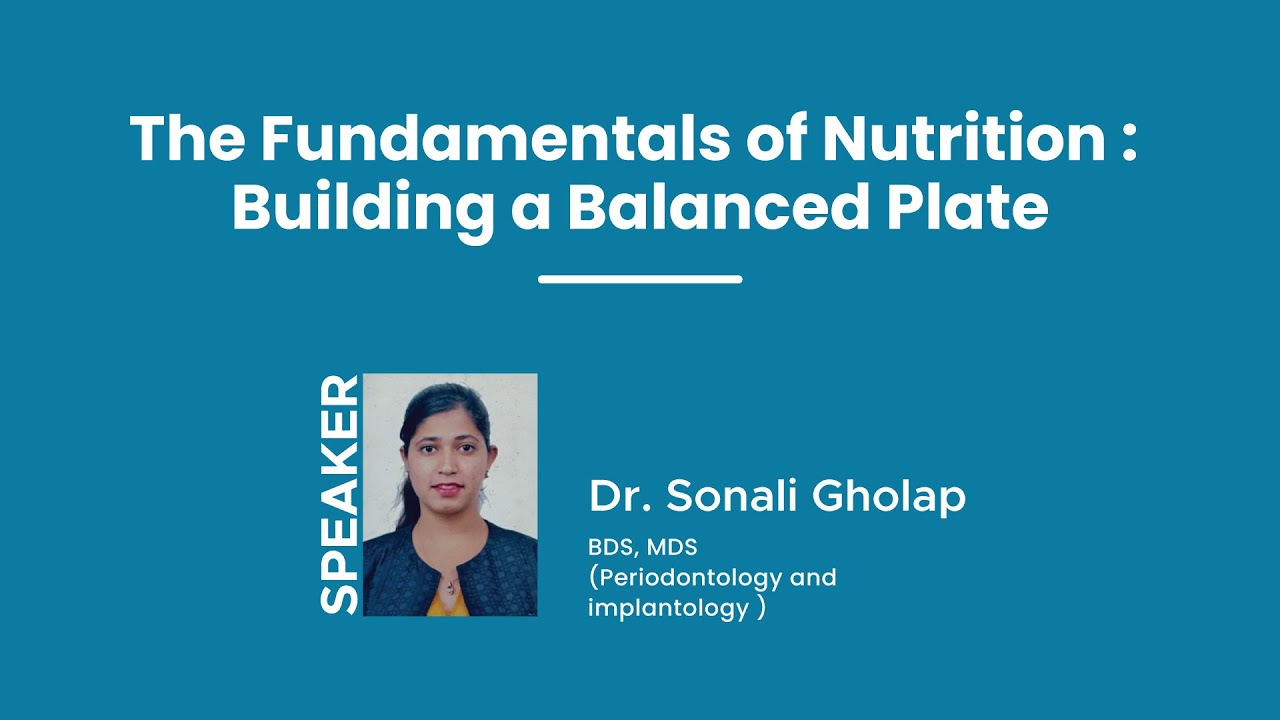 The Fundamentals of Nutrition : Building a Balanced Plate

SPEAKER

Dr. Sonali Gholap

BDS, MDS
(Periodontology and implantology )